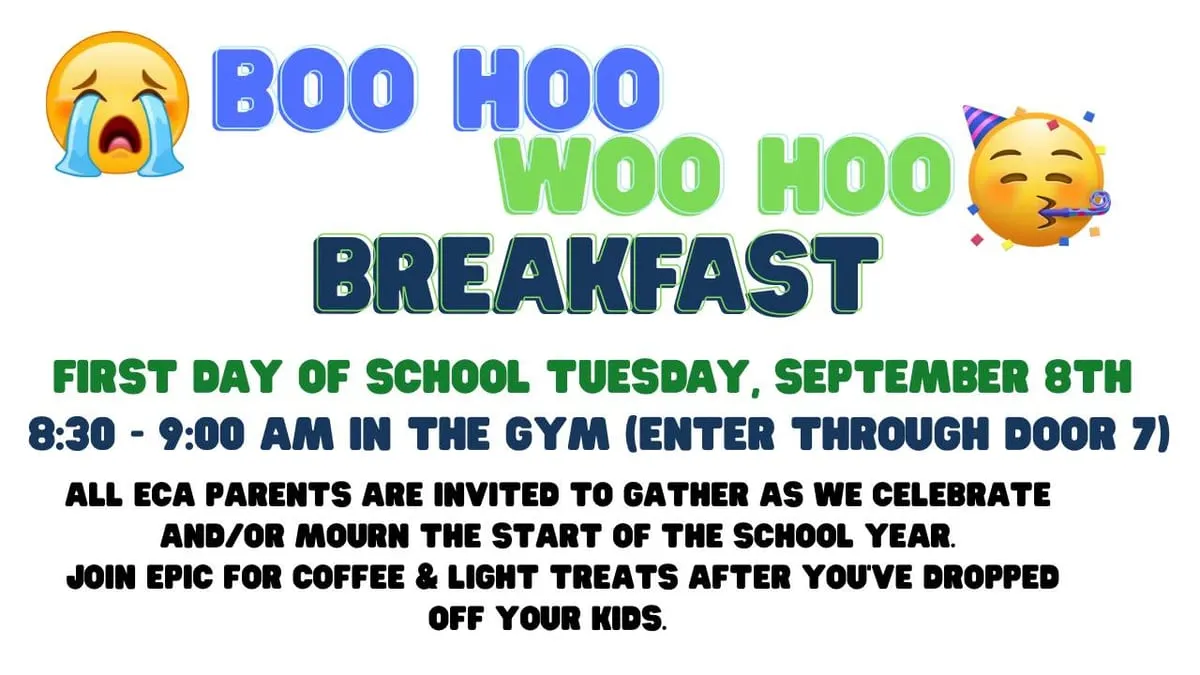 BOO HOO
WOO HOO
BREAKFAST

FIRST DAY OF SCHOOL TUESDAY, SEPTEMBER 8TH
8:30 - 9:00 AM IN THE GYM (ENTER THROUGH DOOR 7)

ALL ECA PARENTS ARE INVITED TO GATHER AS WE CELEBRATE AND/OR MOURN THE START OF THE SCHOOL YEAR.
JOIN EPIC FOR COFFEE & LIGHT TREATS AFTER YOU'VE DROPPED OFF YOUR KIDS.